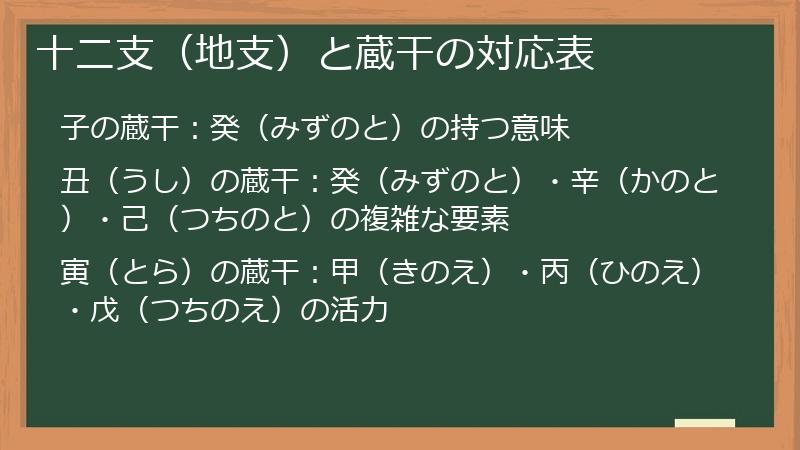 十二支（地支）と蔵干の対応表

子の蔵干：癸（みずのと）の持つ意味

丑（うし）の蔵干：癸（みずのと）・辛（かのと）・己（つちのと）の複雑な要素

寅（とら）の蔵干：甲（きのえ）・丙（ひのえ）・戊（つちのえ）の活力